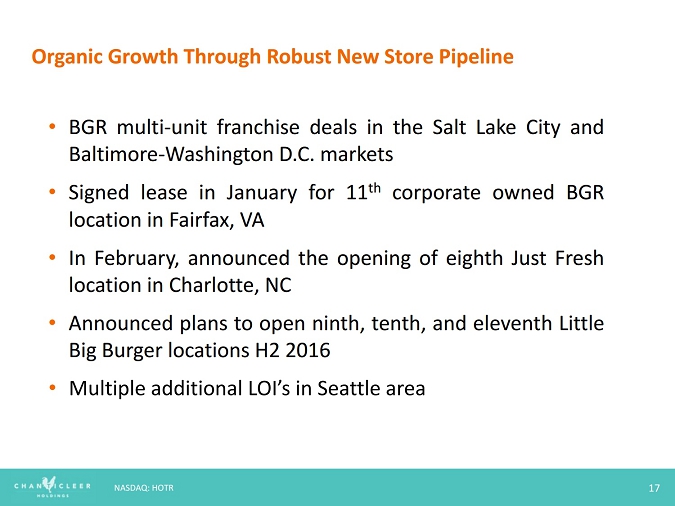 Organic Growth Through Robust New Store Pipeline

• BGR multi-unit franchise deals in the Salt Lake City and Baltimore-Washington D.C. markets

• Signed lease in January for 11$^{th}$ corporate owned BGR location in Fairfax, VA

• In February, announced the opening of eighth Just Fresh location in Charlotte, NC

• Announced plans to open ninth, tenth, and eleventh Little Big Burger locations H2 2016

• Multiple additional LOI's in Seattle area

CHANTICLEER HOLDINGS NASDAQ: HOTR 17